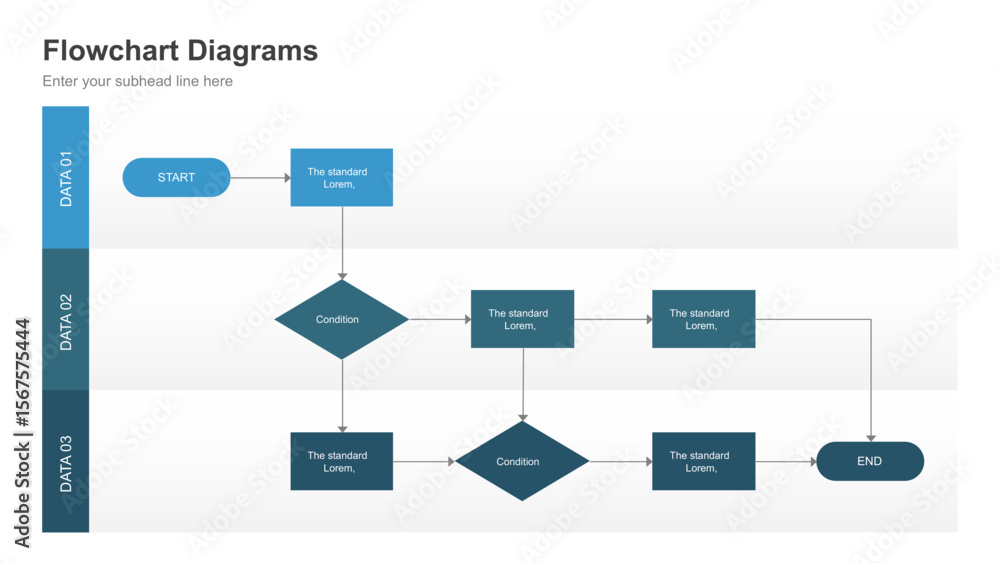 Flowchart Diagrams
Enter your subhead line here

DATA 01
START
The standard Lorem,

DATA 02
Condition
The standard Lorem,
The standard Lorem,

DATA 03
The standard Lorem,
Condition
The standard Lorem,
END

Adobe Stock | #1567575444